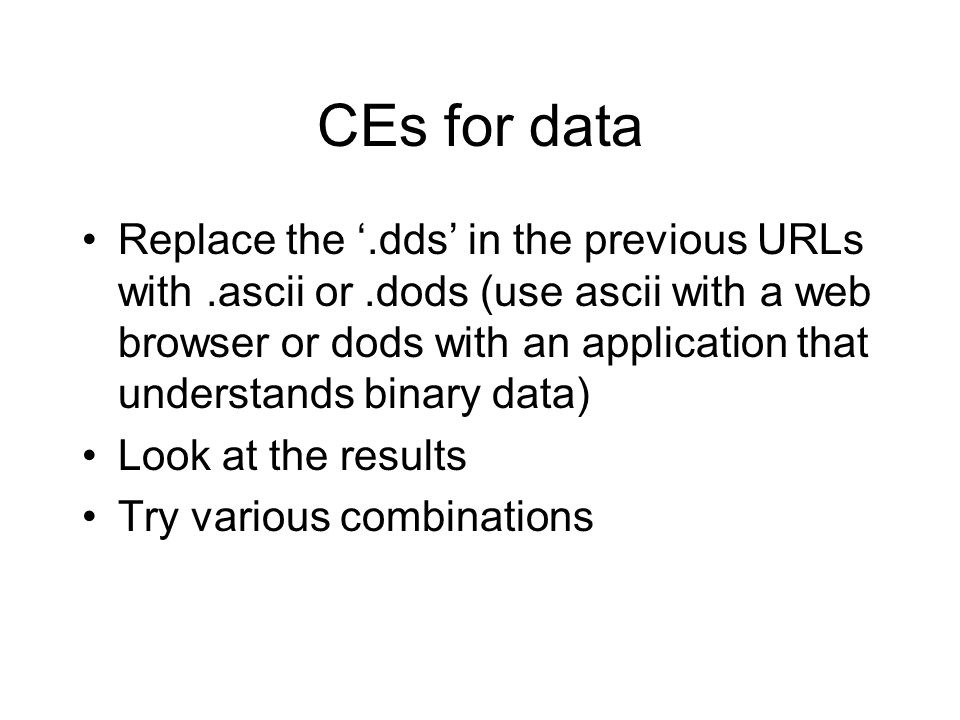 CEs for data

• Replace the ‘.dds’ in the previous URLs with .ascii or .dods (use ascii with a web browser or dods with an application that understands binary data)
• Look at the results
• Try various combinations